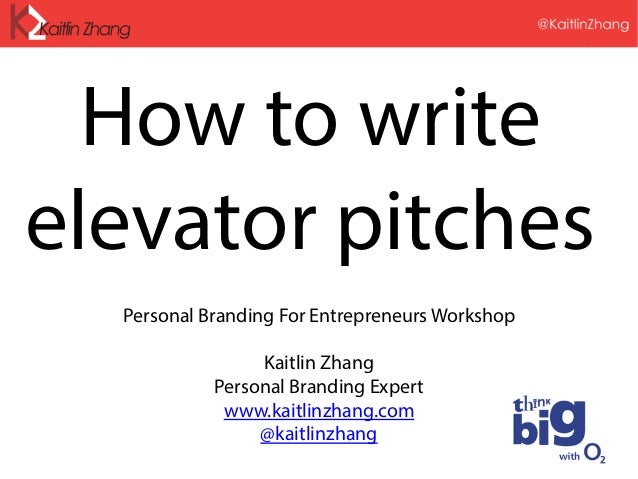 KZ Kaitlin Zhang
@KaitlinZhang

How to write elevator pitches

Personal Branding For Entrepreneurs Workshop

Kaitlin Zhang
Personal Branding Expert
www.kaitlinzhang.com
@kaitlinzhang

think big with $O_2$